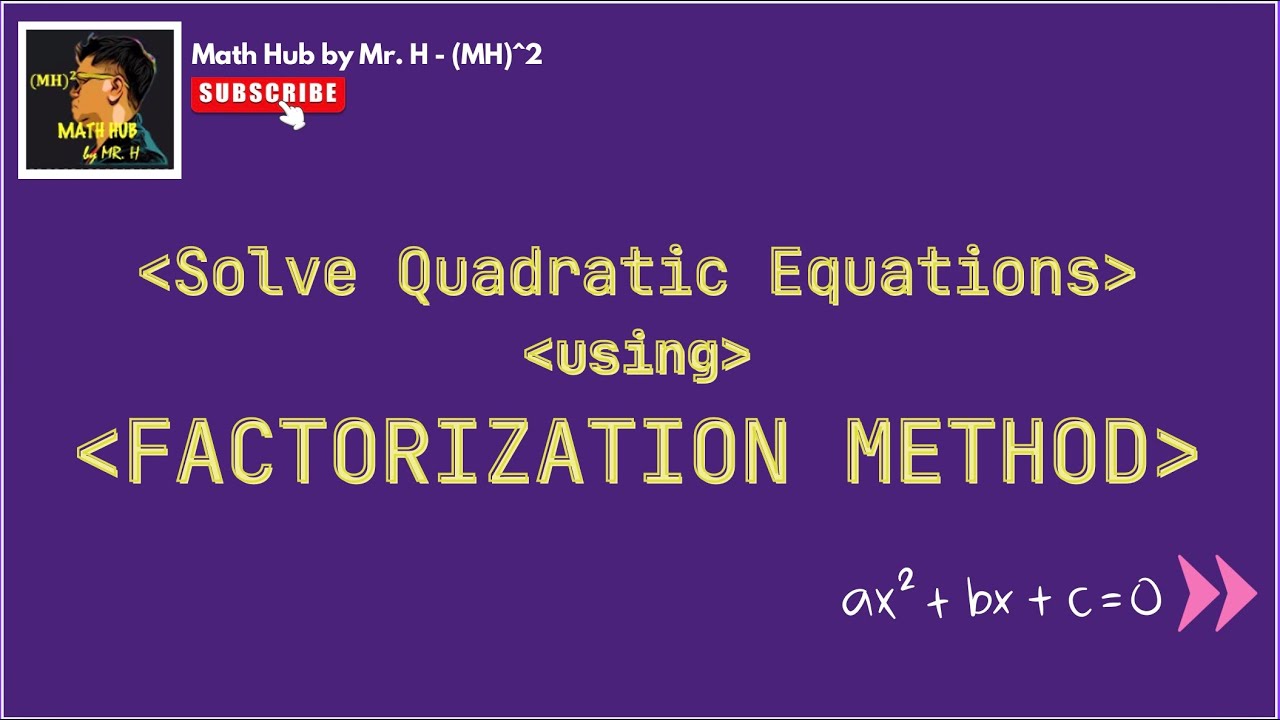 $(MH)^2$
MATH HUB
by MR. H

Math Hub by Mr. H - (MH)^2
SUBSCRIBE

<Solve Quadratic Equations>
<using>
<FACTORIZATION METHOD>

$ax^2 + bx + c = 0$